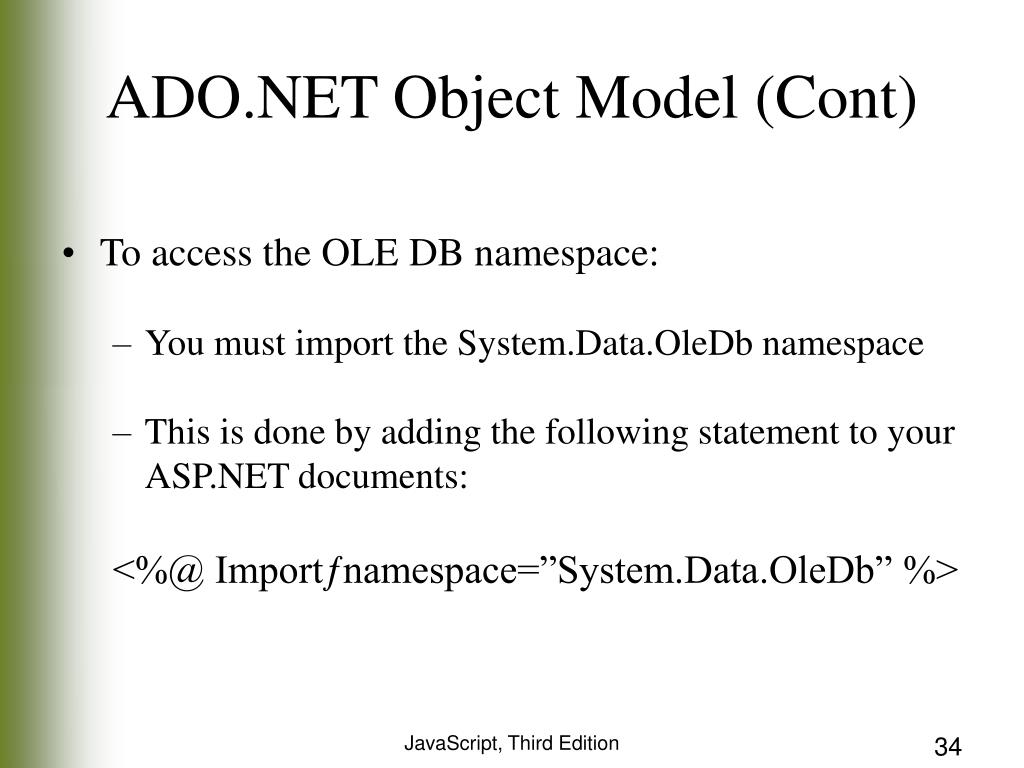 ADO.NET Object Model (Cont)

• To access the OLE DB namespace:

– You must import the System.Data.OleDb namespace

– This is done by adding the following statement to your ASP.NET documents:

<%@ Importƒnamespace=”System.Data.OleDb” %>

JavaScript, Third Edition

34